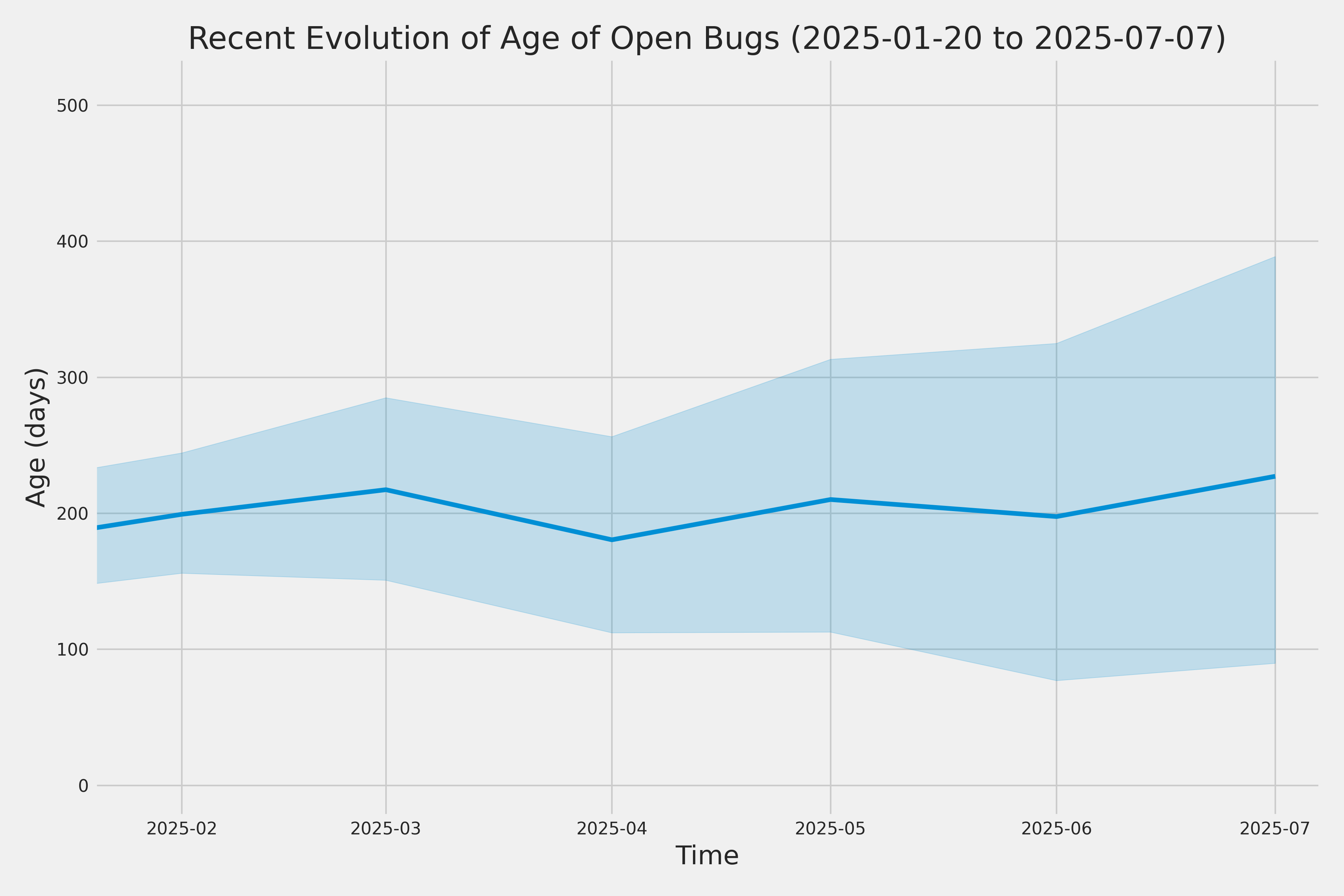 Recent Evolution of Age of Open Bugs (2025-01-20 to 2025-07-07)

Age (days)

500
400
300
200
100
0

2025-02
2025-03
2025-04
2025-05
2025-06
2025-07

Time